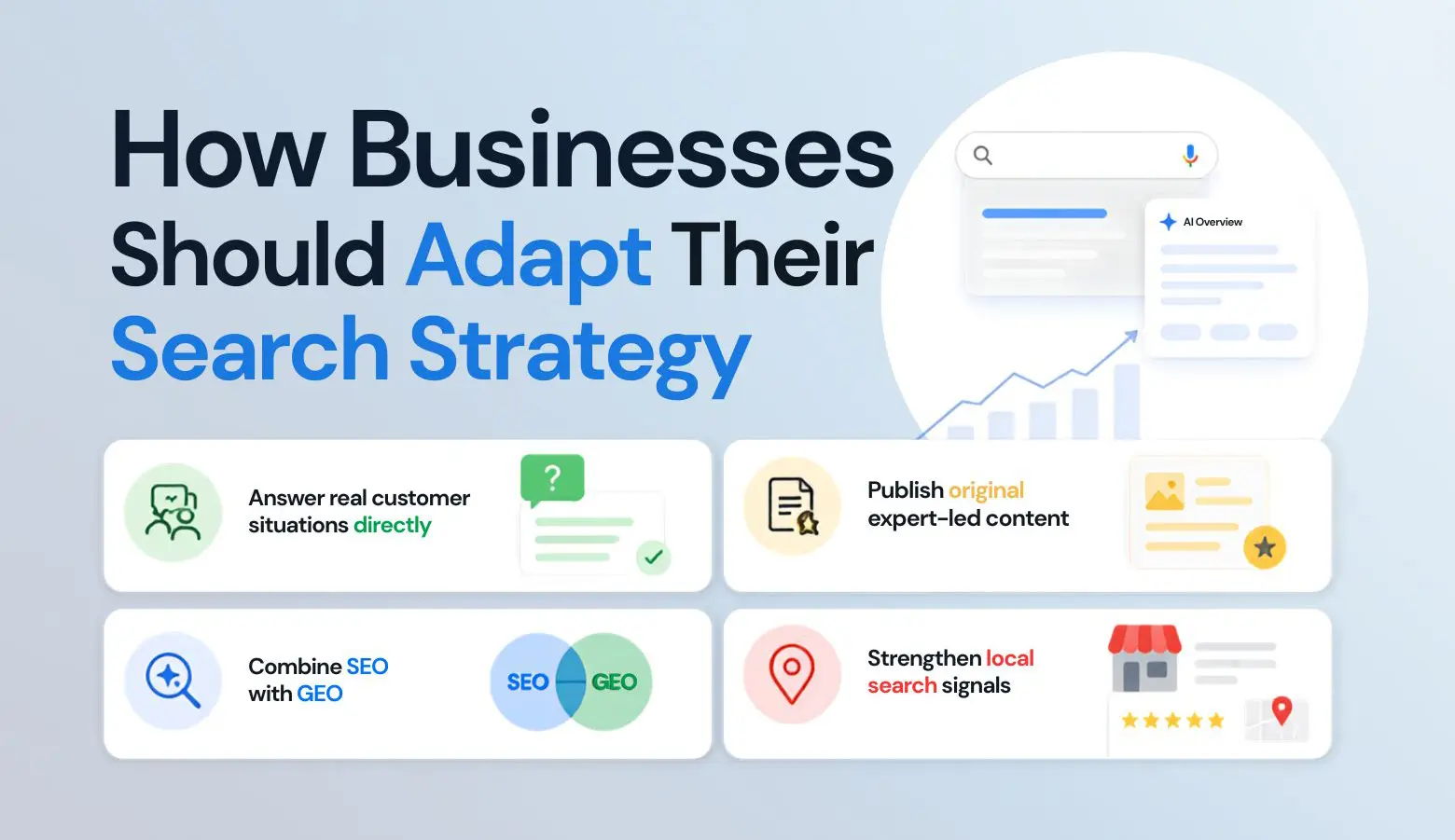 How Businesses Should Adapt Their Search Strategy

AI Overview

Answer real customer situations directly

?

Publish original expert-led content

Combine SEO with GEO

SEO GEO

Strengthen local search signals